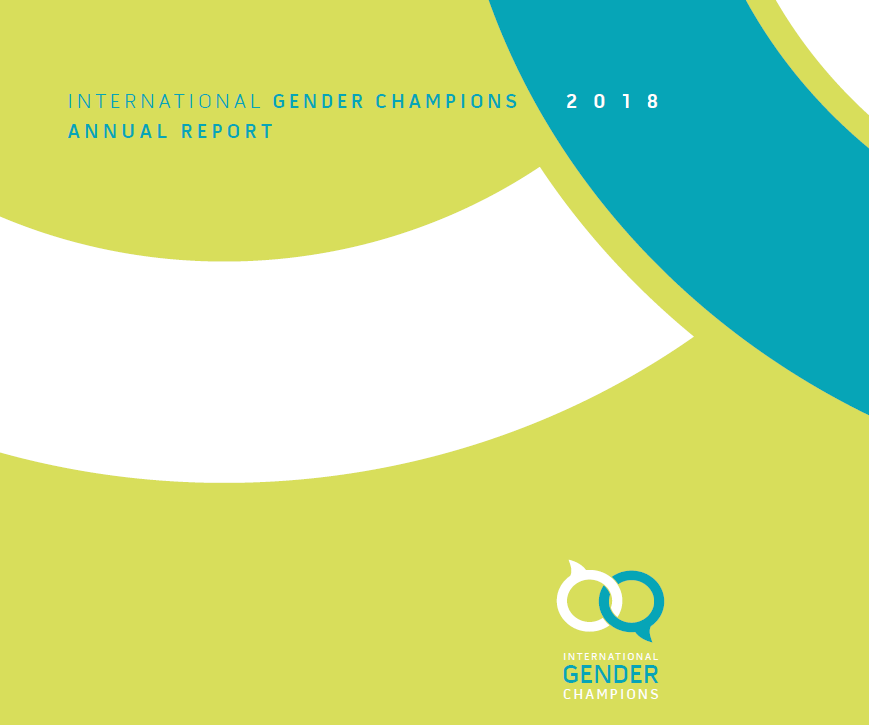 INTERNATIONAL GENDER CHAMPIONS 2018
ANNUAL REPORT

INTERNATIONAL
GENDER
CHAMPIONS